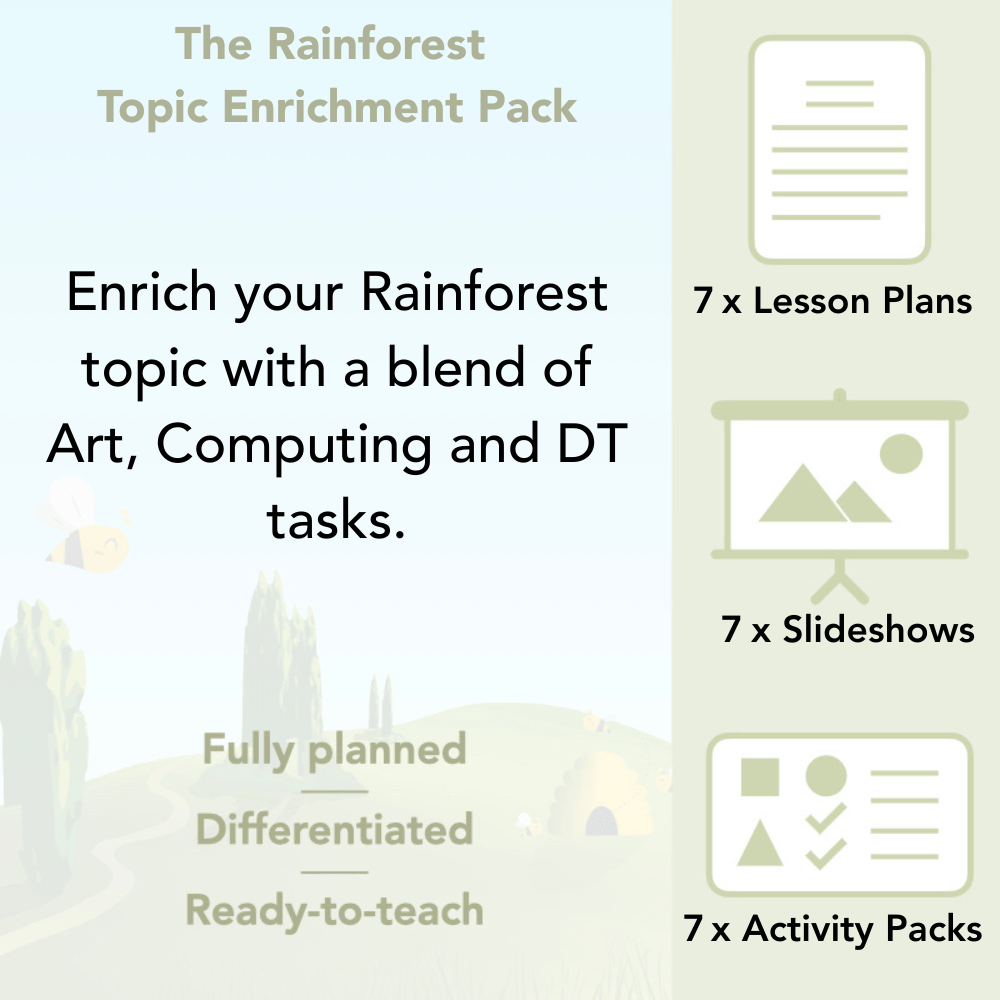 The Rainforest
Topic Enrichment Pack

Enrich your Rainforest topic with a blend of Art, Computing and DT tasks.

Fully planned

Differentiated

Ready-to-teach

7 x Lesson Plans

7 x Slideshows

7 x Activity Packs